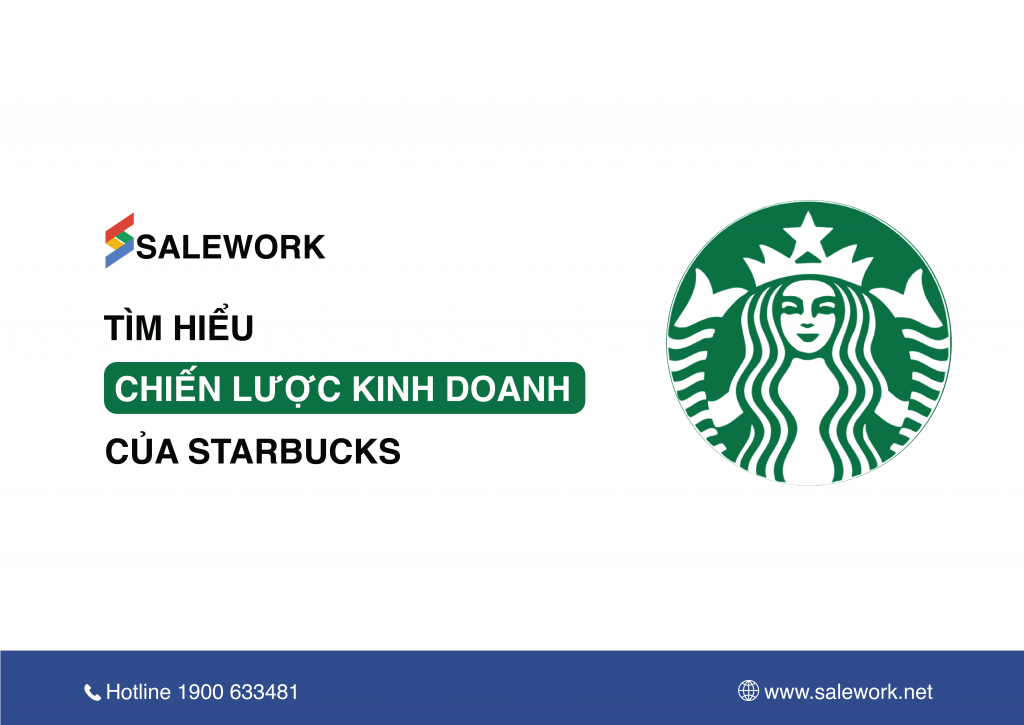 SALEWORK

TÌM HIỂU

CHIẾN LƯỢC KINH DOANH

CỦA STARBUCKS

Hotline 1900 633481

www.salework.net